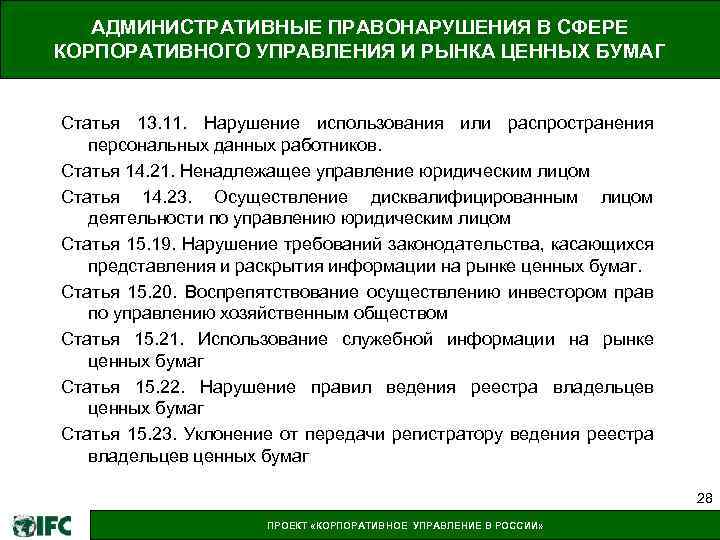 АДМИНИСТРАТИВНЫЕ ПРАВОНАРУШЕНИЯ В СФЕРЕ КОРПОРАТИВНОГО УПРАВЛЕНИЯ И РЫНКА ЦЕННЫХ БУМАГ

Статья 13.11. Нарушение использования или распространения персональных данных работников.

Статья 14.21. Ненадлежащее управление юридическим лицом

Статья 14.23. Осуществление дисквалифицированным лицом деятельности по управлению юридическим лицом

Статья 15.19. Нарушение требований законодательства, касающихся представления и раскрытия информации на рынке ценных бумаг.

Статья 15.20. Воспрепятствование осуществлению инвестором прав по управлению хозяйственным обществом

Статья 15.21. Использование служебной информации на рынке ценных бумаг

Статья 15.22. Нарушение правил ведения реестра владельцев ценных бумаг

Статья 15.23. Уклонение от передачи регистратору ведения реестра владельцев ценных бумаг

28

IFC

ПРОЕКТ «КОРПОРАТИВНОЕ УПРАВЛЕНИЕ В РОССИИ»